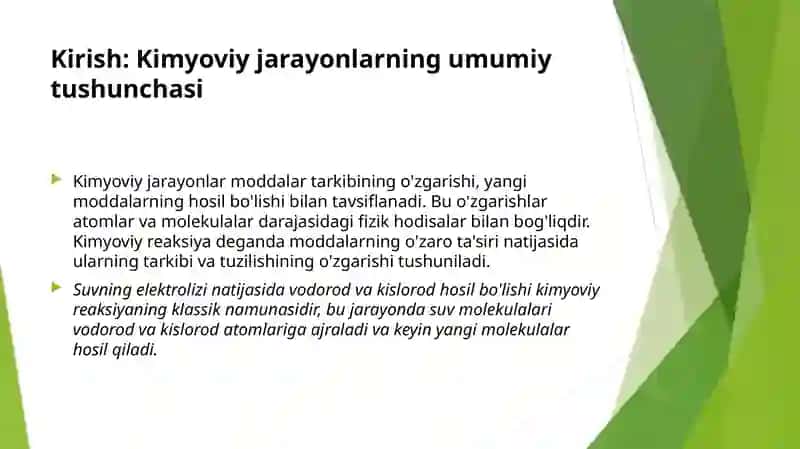 Kirish: Kimyoviy jarayonlarning umumiy tushunchasi

Kimyoviy jarayonlar moddalar tarkibining o'zgarishi, yangi moddalarning hosil bo'lishi bilan tavsiflanadi. Bu o'zgarishlar atomlar va molekulalar darajasidagi fizik hodisalar bilan bog'liqdir. Kimyoviy reaksiya deganda moddalarning o'zaro ta'siri natijasida ularning tarkibi va tuzilishining o'zgarishi tushuniladi.

Suvning elektrolizi natijasida vodorod va kislorod hosil bo'lishi kimyoviy reaksiyaning klassik namunasidir, bu jarayonda suv molekulalari vodorod va kislorod atomlariga ajraladi va keyin yangi molekulalar hosil qiladi.